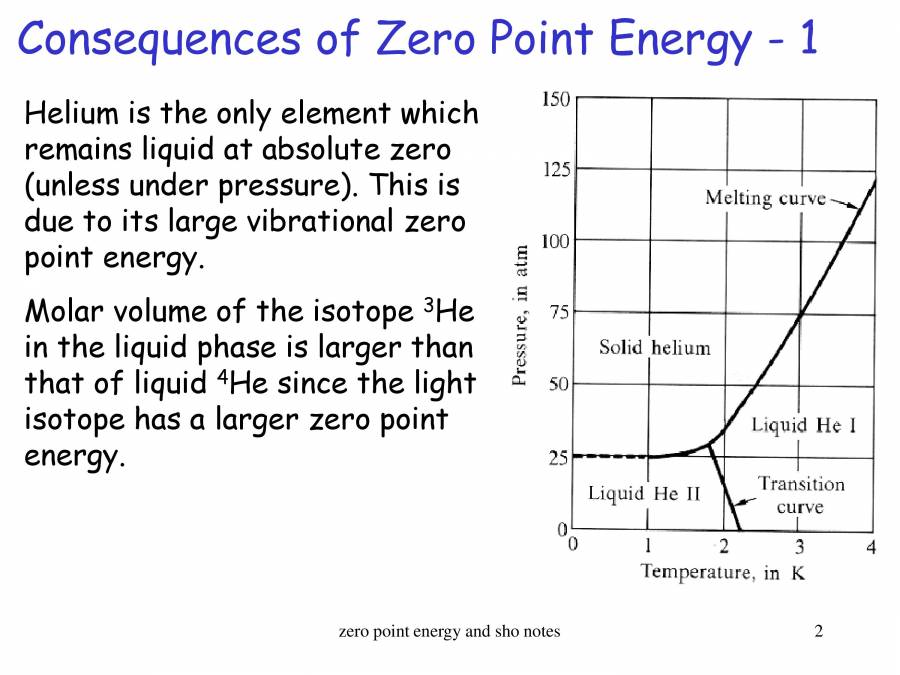 Consequences of Zero Point Energy - 1

Helium is the only element which remains liquid at absolute zero (unless under pressure). This is due to its large vibrational zero point energy.

Molar volume of the isotope $^3$He in the liquid phase is larger than that of liquid $^4$He since the light isotope has a larger zero point energy.

150
125
100
75
50
25
0
Pressure, in atm
Melting curve
Solid helium
Liquid He I
Liquid He II
Transition curve
0
1
2
3
4
Temperature, in K

zero point energy and sho notes

2